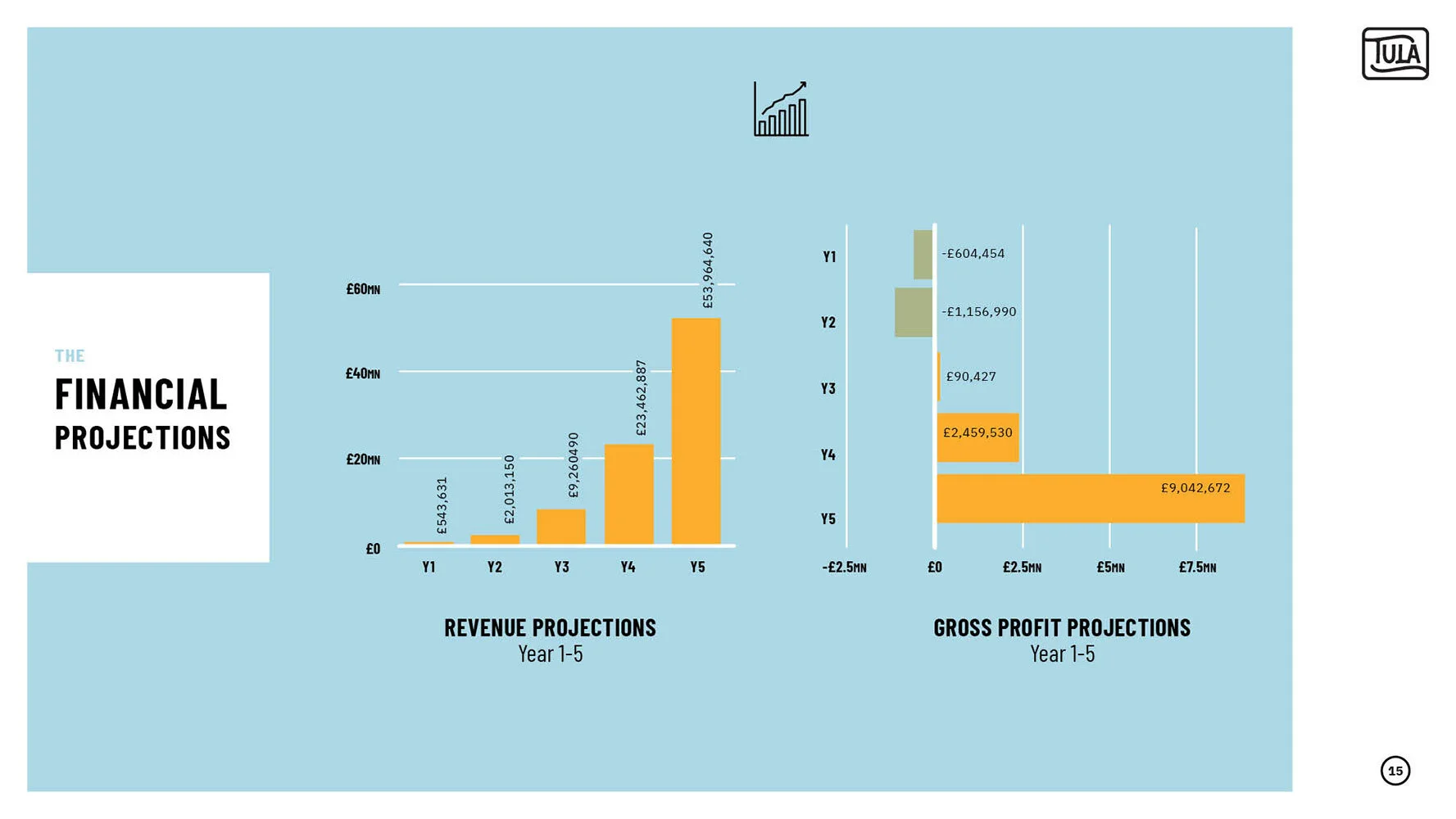 TULA

THE
FINANCIAL
PROJECTIONS

£60MN
£40MN
£20MN
£0
£543,631
£2,013,150
£9,260490
£23,462,887
£53,964,640
Y1
Y2
Y3
Y4
Y5

REVENUE PROJECTIONS
Year 1-5

Y1
Y2
Y3
Y4
Y5
-£604,454
-£1,156,990
£90,427
£2,459,530
£9,042,672
-£2.5MN
£0
£2.5MN
£5MN
£7.5MN

GROSS PROFIT PROJECTIONS
Year 1-5

15